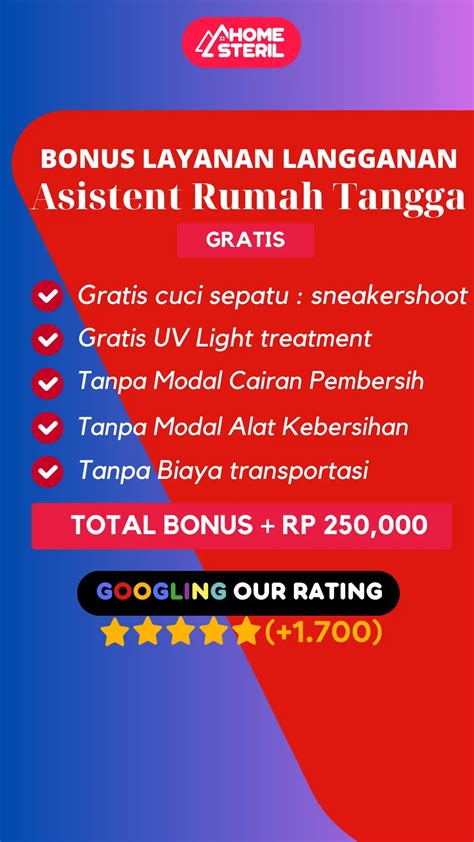 HOME STERIL

BONUS LAYANAN LANGGANAN
Asistent Rumah Tangga
GRATIS

Gratis cuci sepatu : sneakershoot
Gratis UV Light treatment
Tanpa Modal Cairan Pembersih
Tanpa Modal Alat Kebersihan
Tanpa Biaya transportasi

TOTAL BONUS + RP 250,000

GOOGLING OUR RATING
(+1.700)